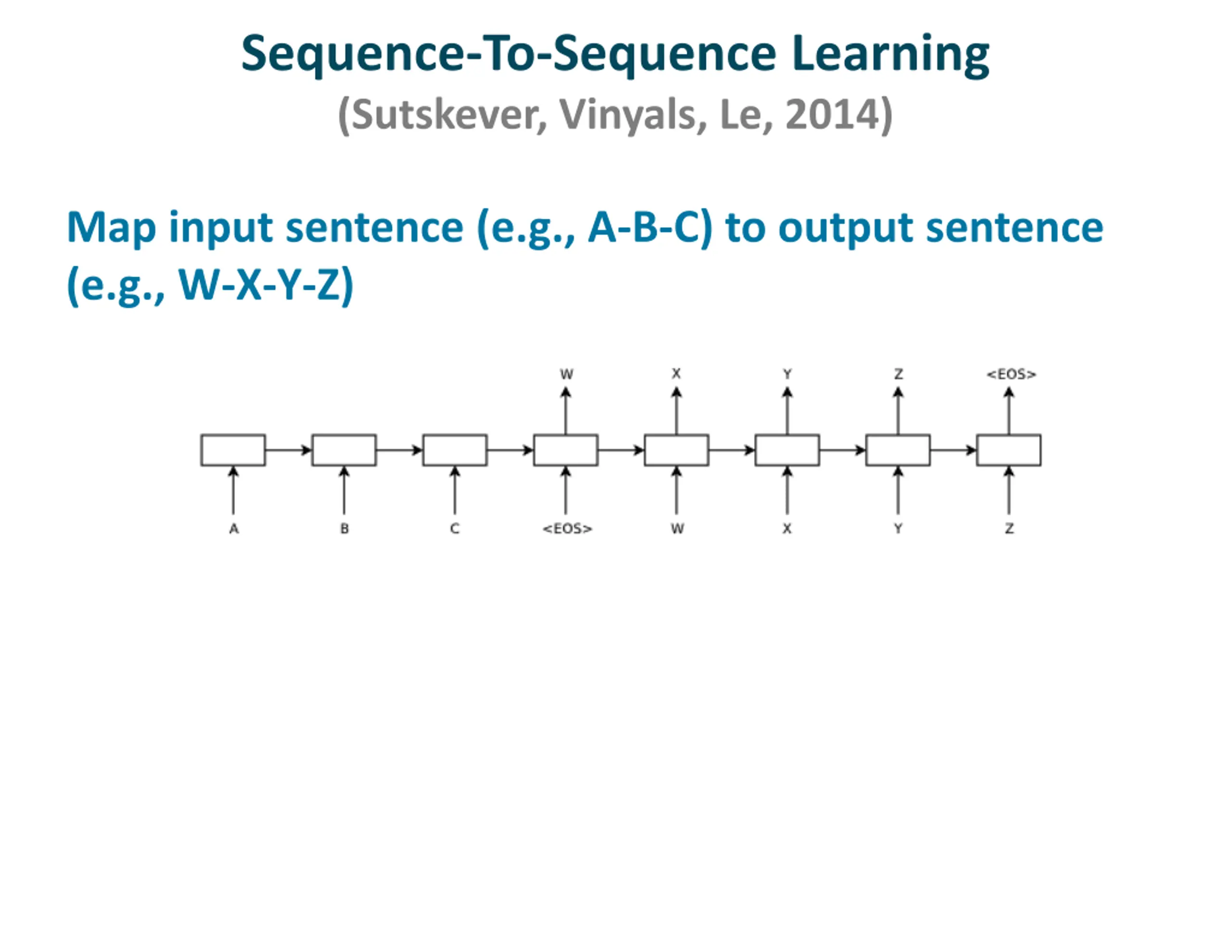 Sequence-To-Sequence Learning
(Sutskever, Vinyals, Le, 2014)

Map input sentence (e.g., A-B-C) to output sentence (e.g., W-X-Y-Z)

W X Y Z <EOS>

A B C <EOS> W X Y Z